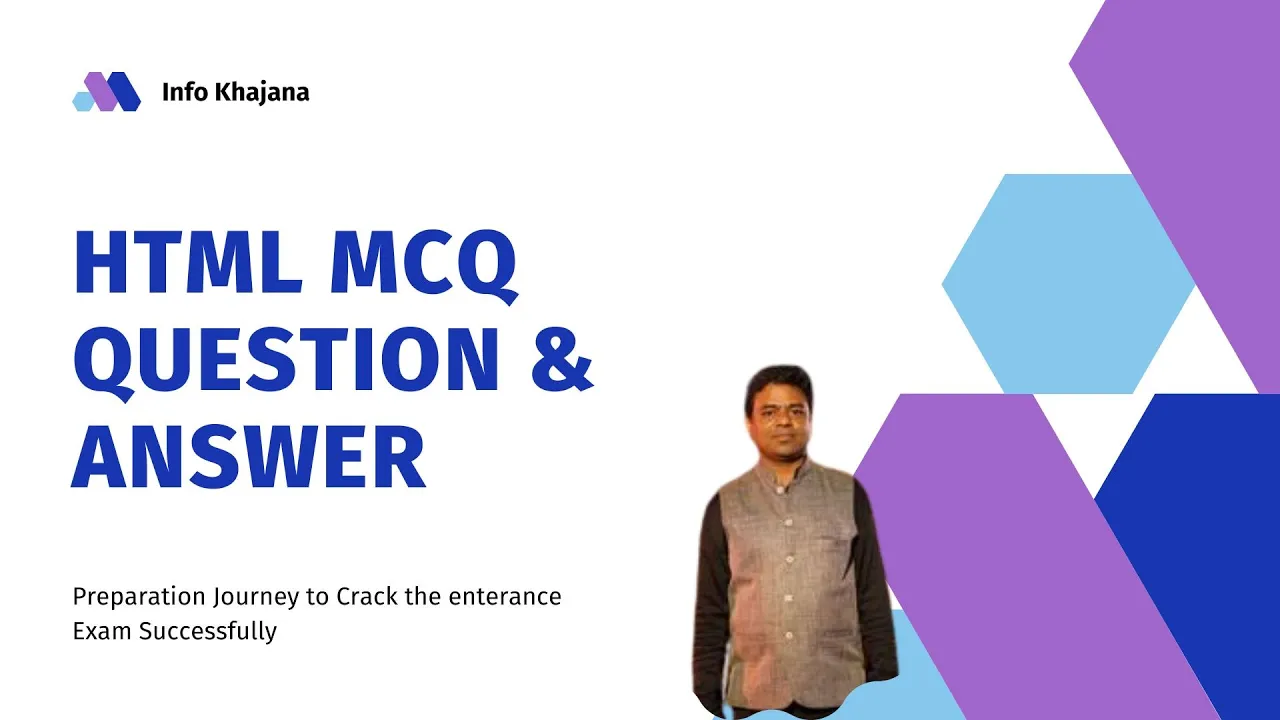 Info Khajana

HTML MCQ QUESTION & ANSWER

Preparation Journey to Crack the enterance Exam Successfully